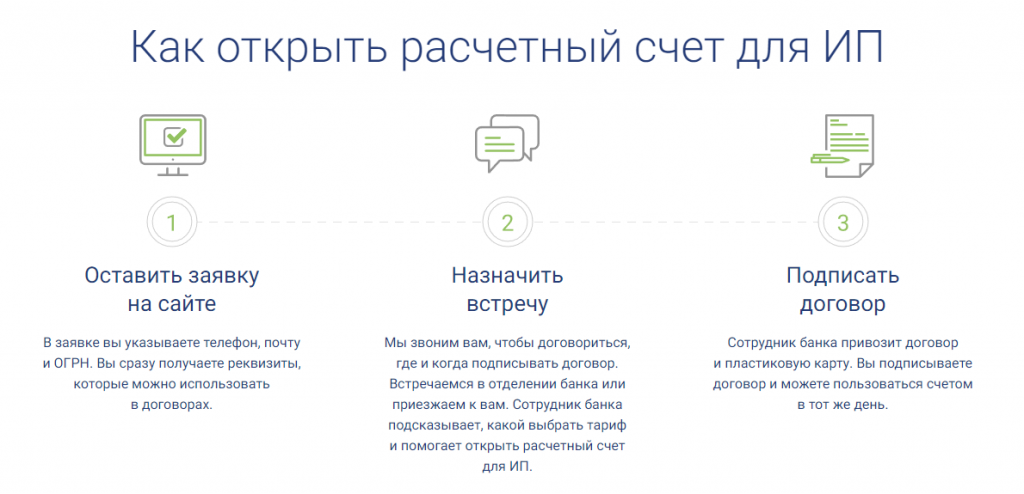 Как открыть расчетный счет для ИП

1

Оставить заявку на сайте

В заявке вы указываете телефон, почту и ОГРН. Вы сразу получаете реквизиты, которые можно использовать в договорах.

2

Назначить встречу

Мы звоним вам, чтобы договориться, где и когда подписывать договор. Встречаемся в отделении банка или приезжаем к вам. Сотрудник банка подсказывает, какой выбрать тариф и помогает открыть расчетный счет для ИП.

3

Подписать договор

Сотрудник банка привозит договор и пластиковую карту. Вы подписываете договор и можете пользоваться счетом в тот же день.